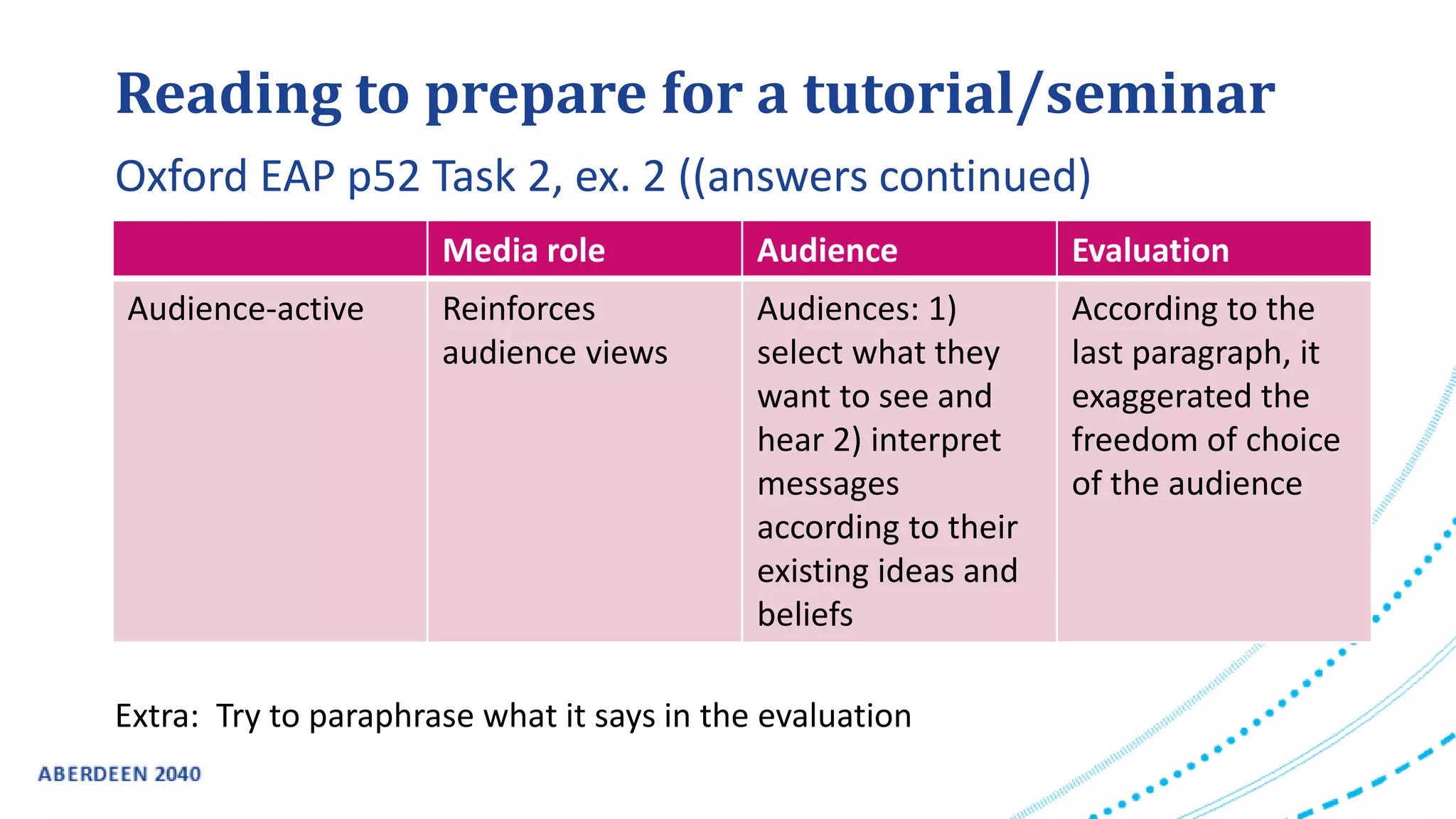 Reading to prepare for a tutorial/seminar

Oxford EAP p52 Task 2, ex. 2 ((answers continued)

| | Media role | Audience | Evaluation |
|---|---|---|---|
| Audience-active | Reinforces audience views | Audiences: 1) select what they want to see and hear 2) interpret messages according to their existing ideas and beliefs | According to the last paragraph, it exaggerated the freedom of choice of the audience |

Extra: Try to paraphrase what it says in the evaluation

ABERDEEN 2040